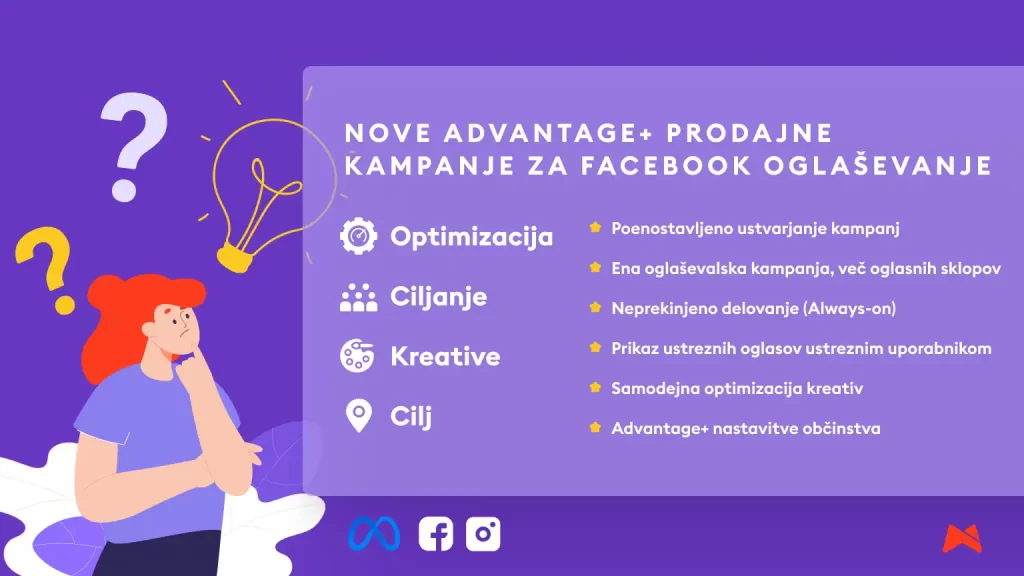 NOVE ADVANTAGE+ PRODAJNE KAMPANJE ZA FACEBOOK OGLAŠEVANJE

Optimizacija

Ciljanje

Kreative

Cilj

Poenostavljeno ustvarjanje kampanj

Ena oglaševalska kampanja, več oglasnih sklopov

Neprekinjeno delovanje (Always-on)

Prikaz ustreznih oglasov ustreznim uporabnikom

Samodejna optimizacija kreativ

Advantage+ nastavitve občinstva